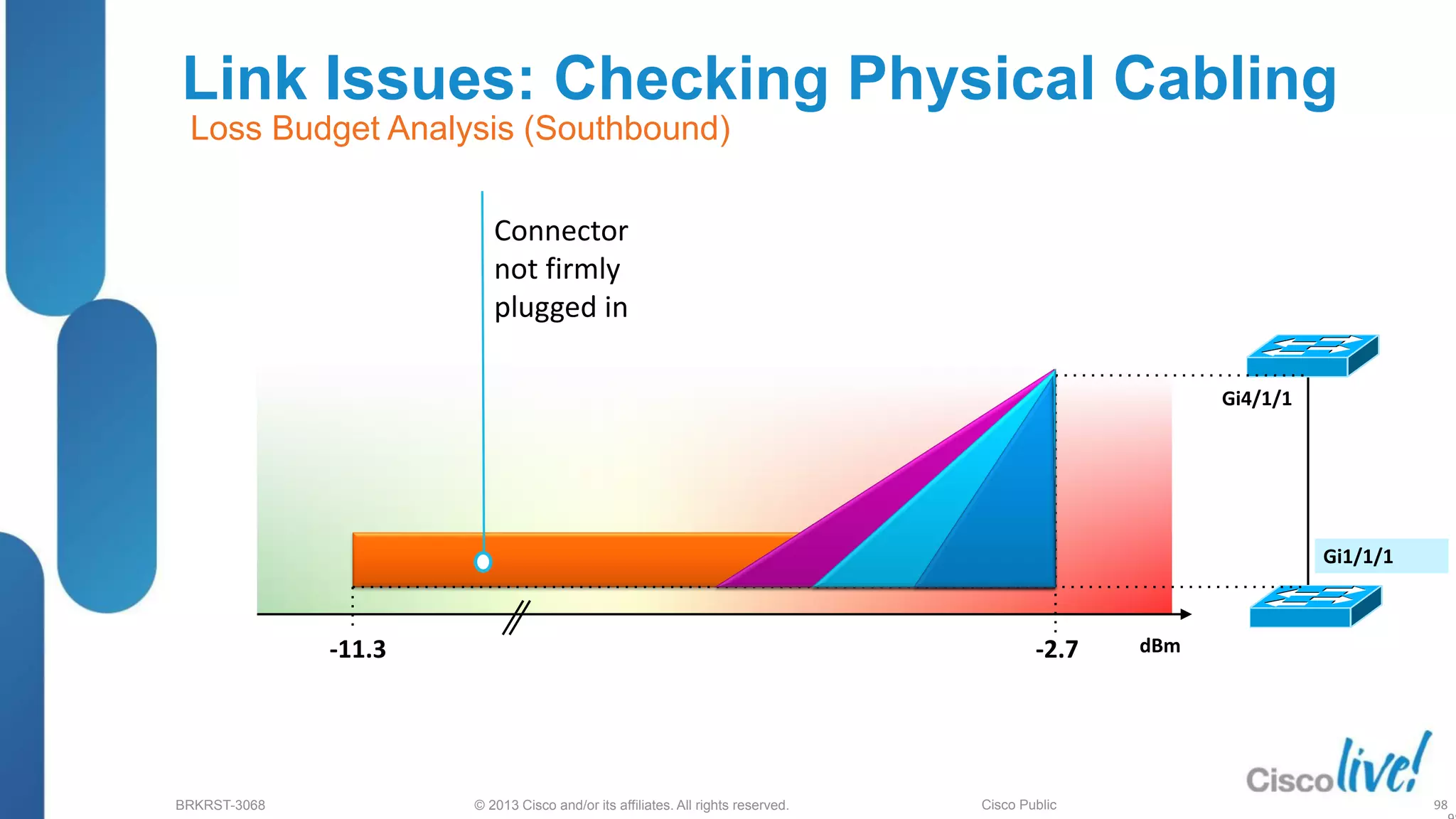 Link Issues: Checking Physical Cabling

Loss Budget Analysis (Southbound)

Connector not firmly plugged in

Gi4/1/1

Gi1/1/1

-11.3

-2.7

dBm

BRKRST-3068

© 2013 Cisco and/or its affiliates. All rights reserved.

Cisco Public

Cisco live!

98